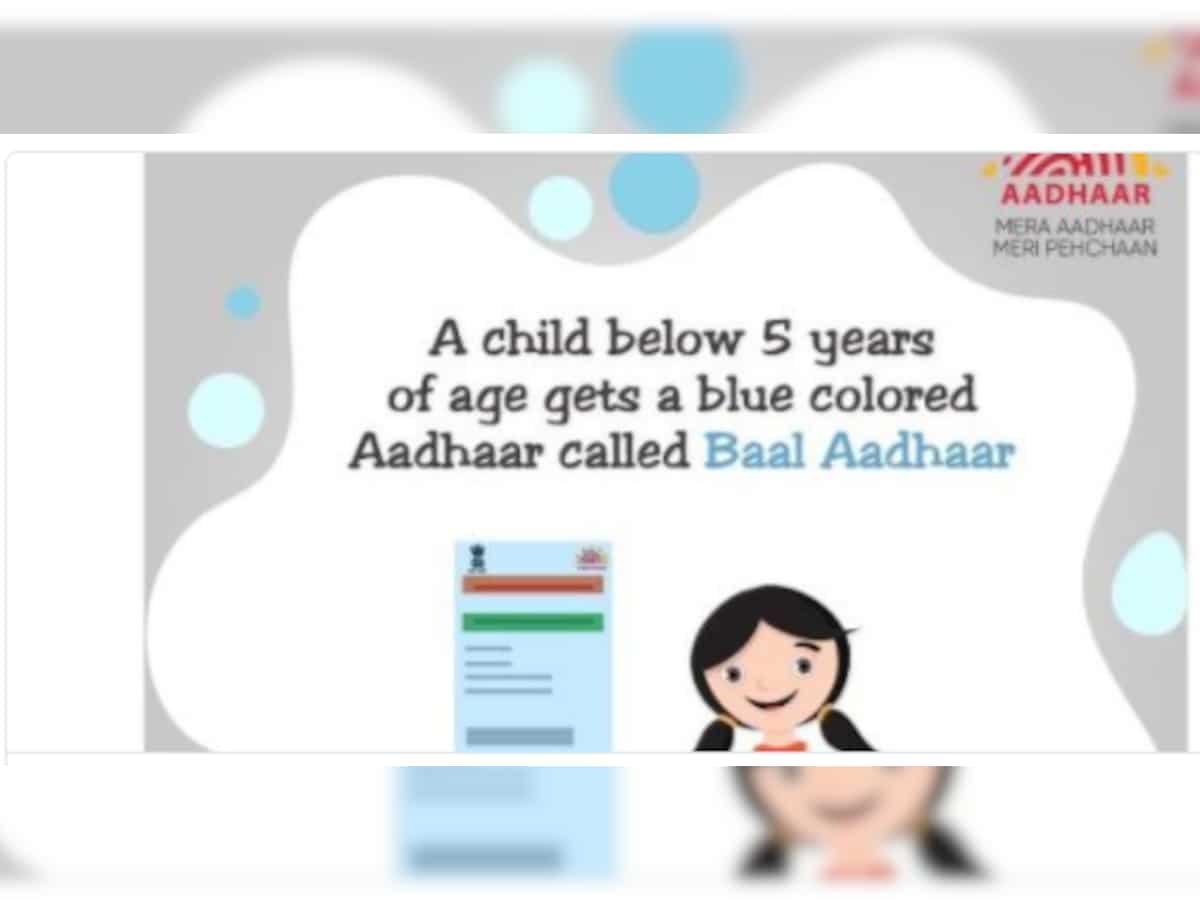 AADHAAR
MERA AADHAAR
MERI PEHCHAAN

A child below 5 years of age gets a blue colored Aadhaar called Baal Aadhaar